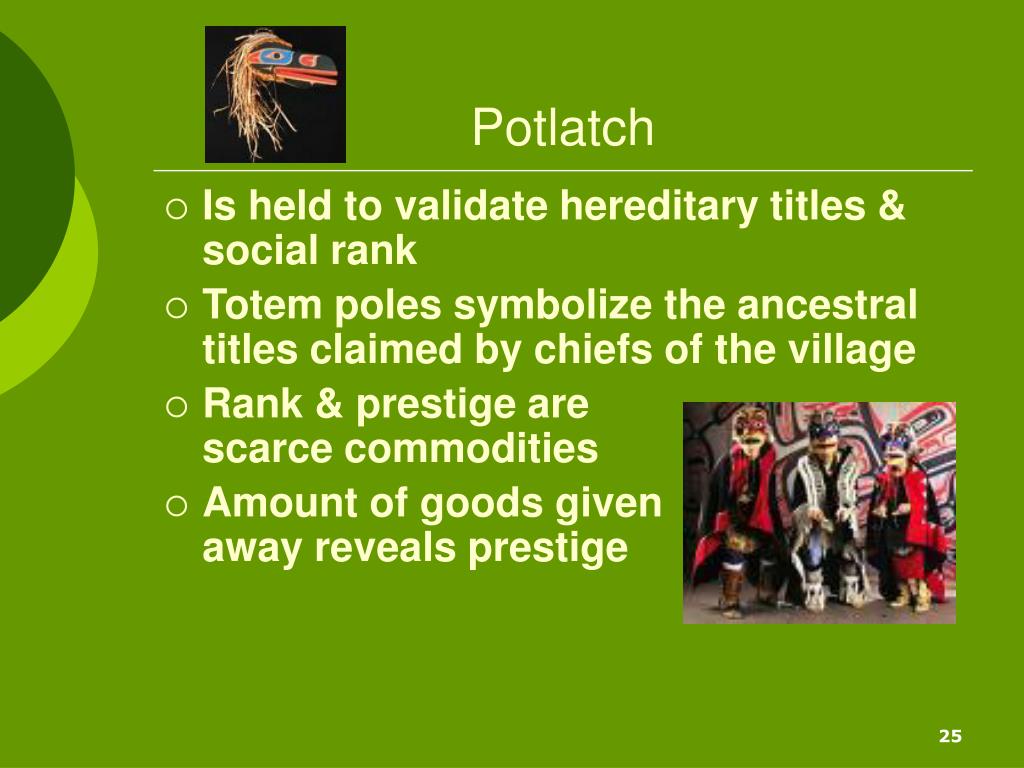 Potlatch

○ Is held to validate hereditary titles & social rank
○ Totem poles symbolize the ancestral titles claimed by chiefs of the village
○ Rank & prestige are scarce commodities
○ Amount of goods given away reveals prestige

25